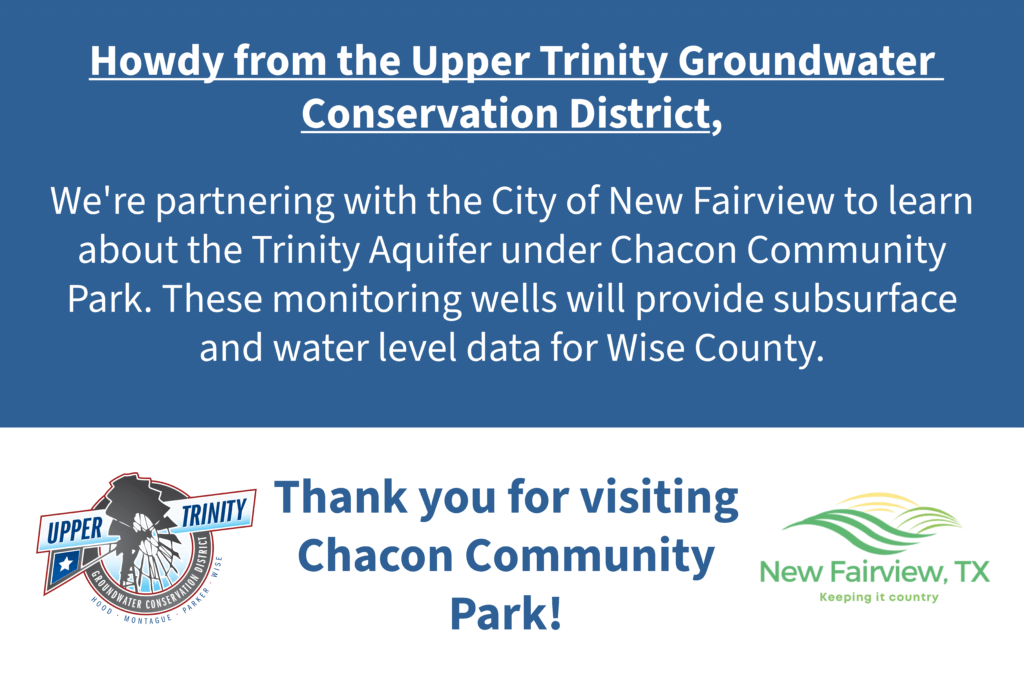 Howdy from the Upper Trinity Groundwater Conservation District,

We're partnering with the City of New Fairview to learn about the Trinity Aquifer under Chacon Community Park. These monitoring wells will provide subsurface and water level data for Wise County.

UPPER TRINITY
GROUNDWATER CONSERVATION DISTRICT
HOOD · MONTAGUE · PARKER · WISE

Thank you for visiting Chacon Community Park!

New Fairview, TX
Keeping it country